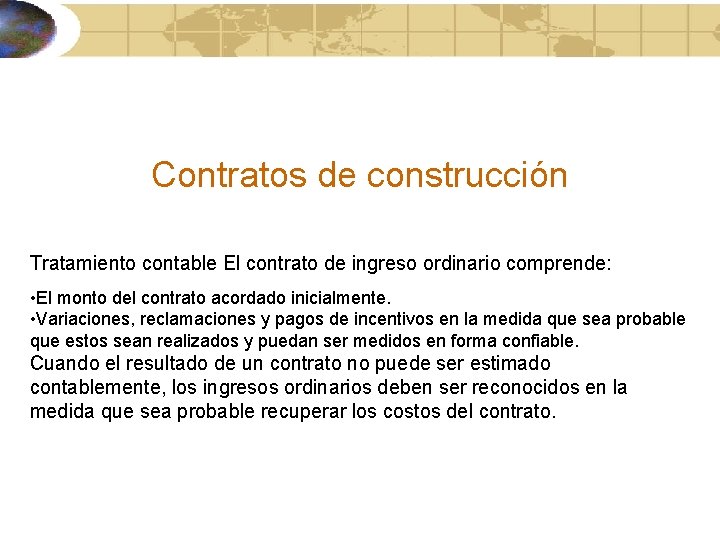 Contratos de construcción

Tratamiento contable El contrato de ingreso ordinario comprende:

•El monto del contrato acordado inicialmente.
•Variaciones, reclamaciones y pagos de incentivos en la medida que sea probable que estos sean realizados y puedan ser medidos en forma confiable.
Cuando el resultado de un contrato no puede ser estimado contablemente, los ingresos ordinarios deben ser reconocidos en la medida que sea probable recuperar los costos del contrato.